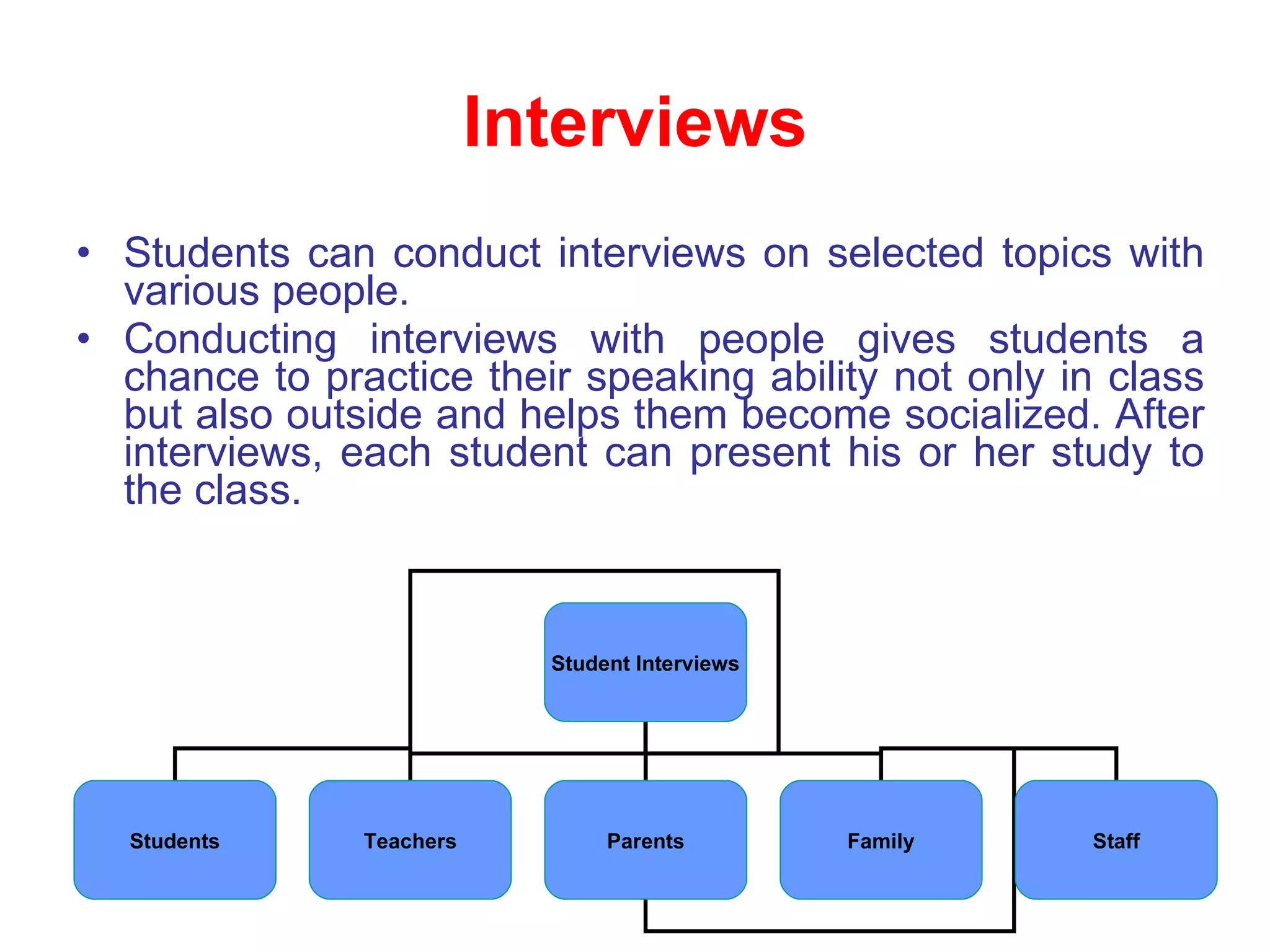 Interviews

• Students can conduct interviews on selected topics with various people.

• Conducting interviews with people gives students a chance to practice their speaking ability not only in class but also outside and helps them become socialized. After interviews, each student can present his or her study to the class.

Student Interviews

Students

Teachers

Parents

Family

Staff